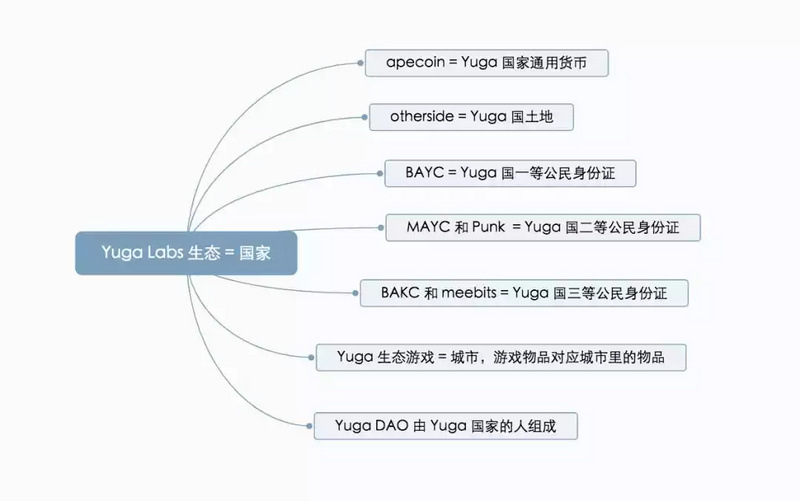 Yuga Labs 生态 = 国家

apecoin = Yuga 国家通用货币

otherside = Yuga 国土地

BAYC = Yuga 国一等公民身份证

MAYC 和 Punk = Yuga 国二等公民身份证

BAKC 和 meebits = Yuga 国三等公民身份证

Yuga 生态游戏 = 城市，游戏物品对应城市里的物品

Yuga DAO 由 Yuga 国家的人组成